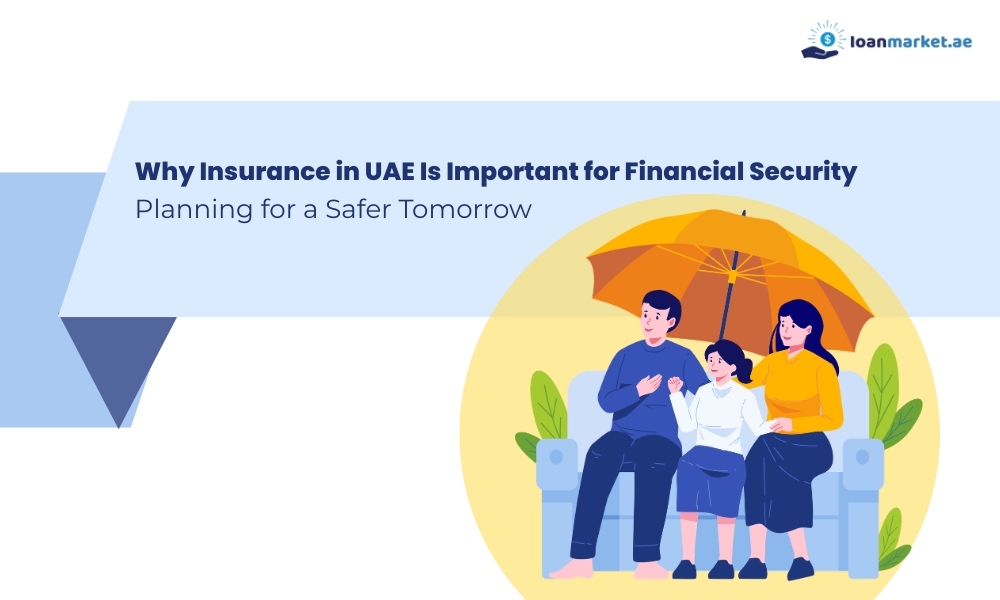 loanmarket.ae

Why Insurance in UAE Is Important for Financial Security
Planning for a Safer Tomorrow